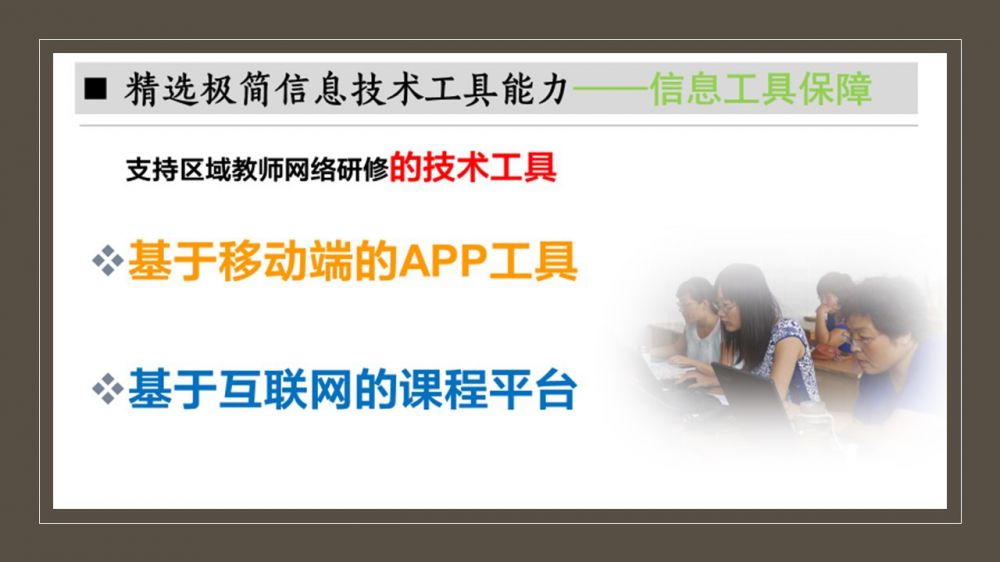 ■ 精选极简信息技术工具能力——信息工具保障

支持区域教师网络研修的技术工具

❖基于移动端的APP工具

❖基于互联网的课程平台